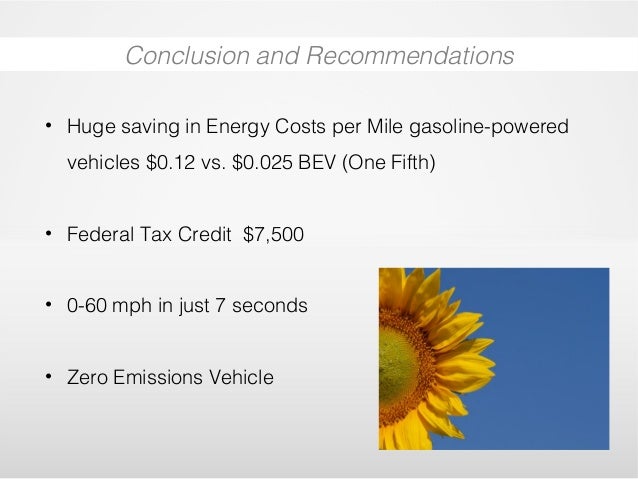 Conclusion and Recommendations

• Huge saving in Energy Costs per Mile gasoline-powered vehicles \$0.12 vs. \$0.025 BEV (One Fifth)

• Federal Tax Credit \$7,500

• 0-60 mph in just 7 seconds

• Zero Emissions Vehicle